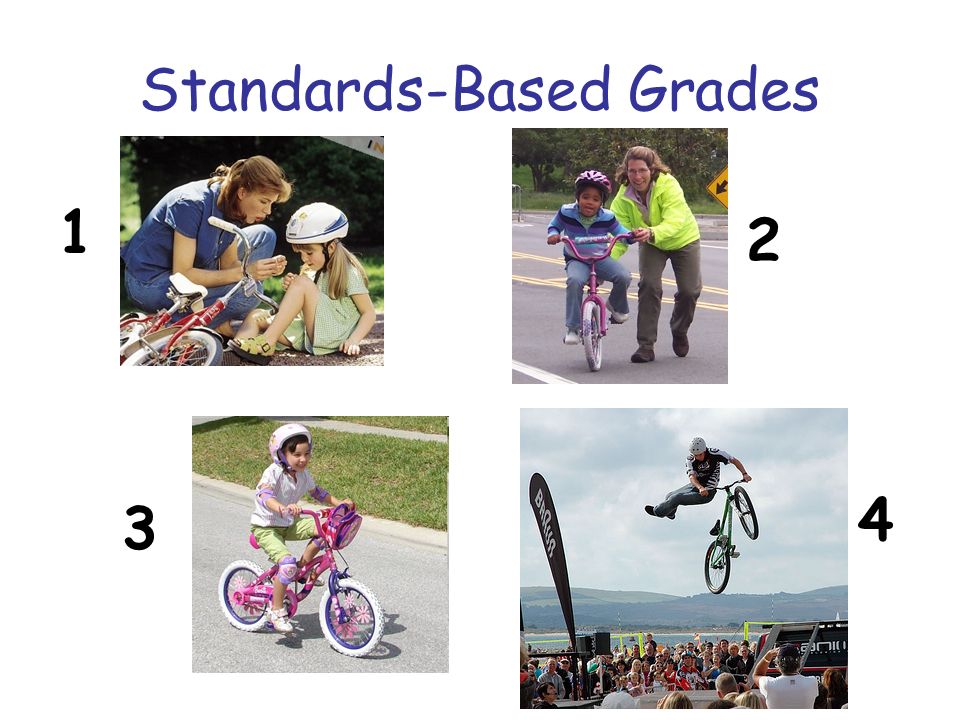 Standards-Based Grades

1

2

3

4